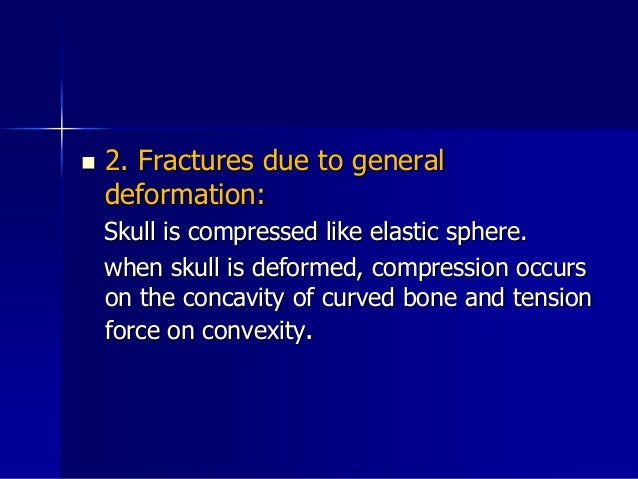 2. Fractures due to general deformation:

Skull is compressed like elastic sphere.

when skull is deformed, compression occurs on the concavity of curved bone and tension force on convexity.